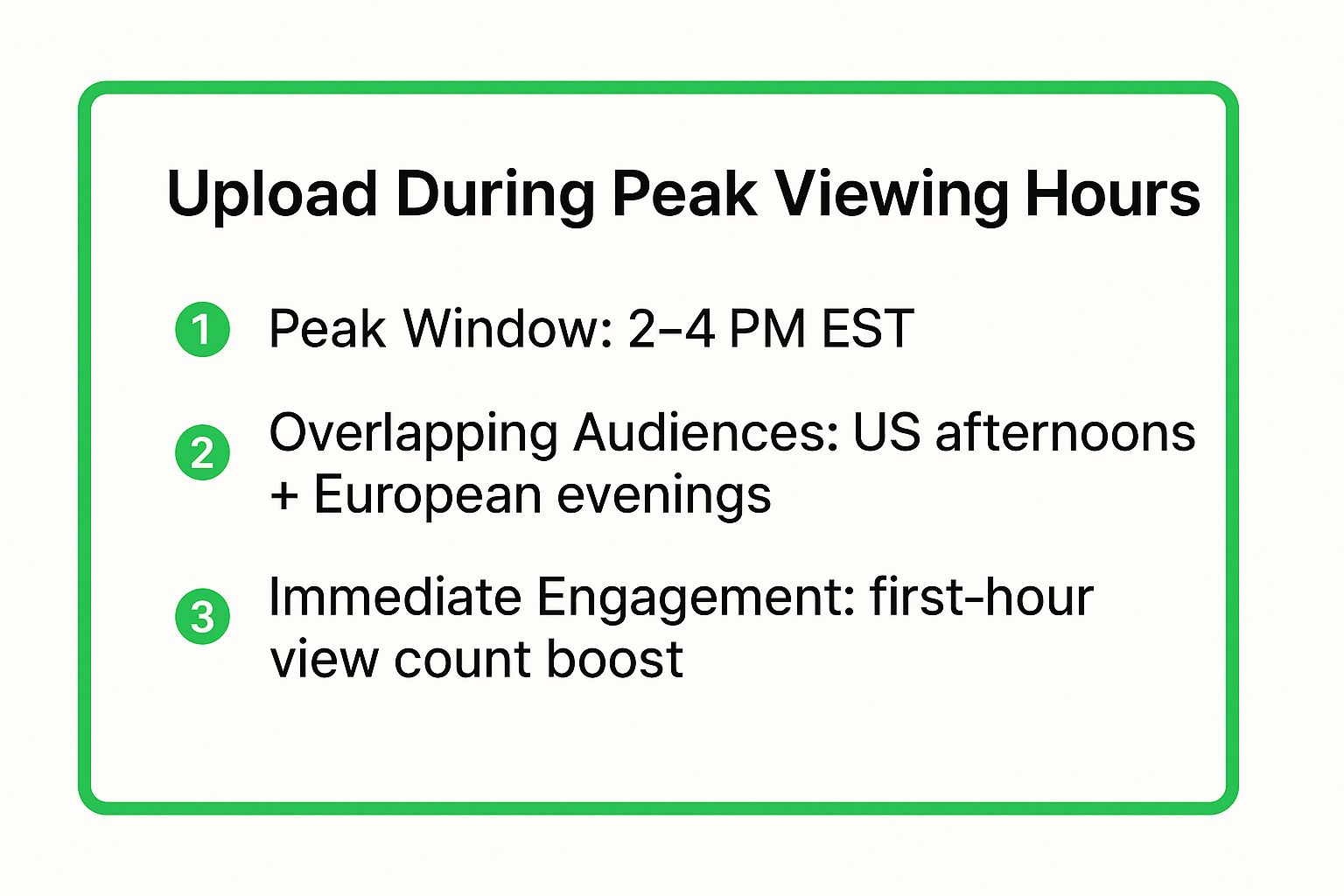 Upload During Peak Viewing Hours

1 Peak Window: 2–4 PM EST

2 Overlapping Audiences: US afternoons + European evenings

3 Immediate Engagement: first-hour view count boost